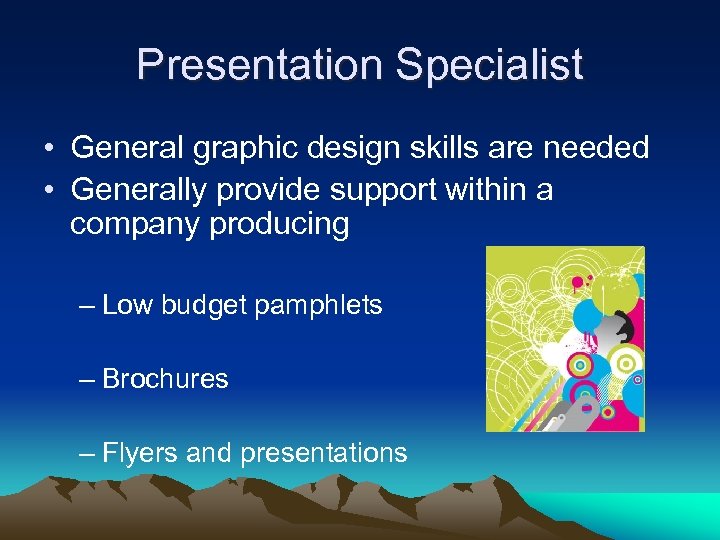 Presentation Specialist

• General graphic design skills are needed
• Generally provide support within a company producing

– Low budget pamphlets

– Brochures

– Flyers and presentations